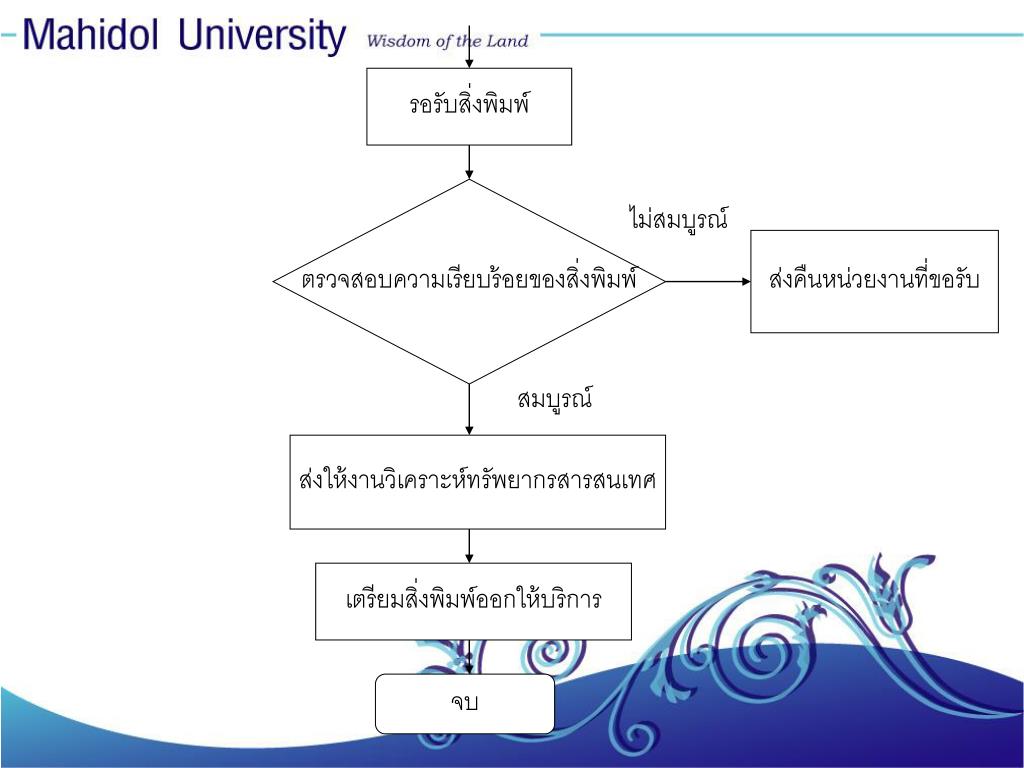 Mahidol University Wisdom of the Land

รอรับสิ่งพิมพ์

ตรวจสอบความเรียบร้อยของสิ่งพิมพ์

ไม่สมบูรณ์

ส่งคืนหน่วยงานที่ขอรับ

สมบูรณ์

ส่งให้งานวิเคราะห์ทรัพยากรสารสนเทศ

เตรียมสิ่งพิมพ์ออกให้บริการ

จบ